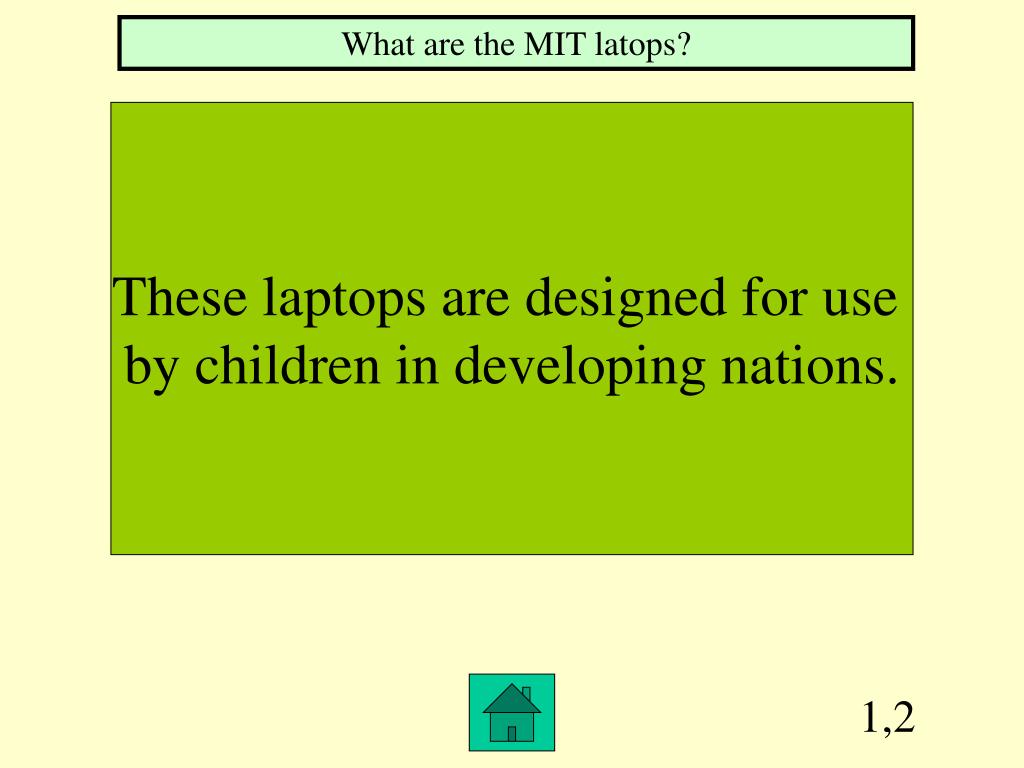 What are the MIT latops?

These laptops are designed for use by children in developing nations.

1,2